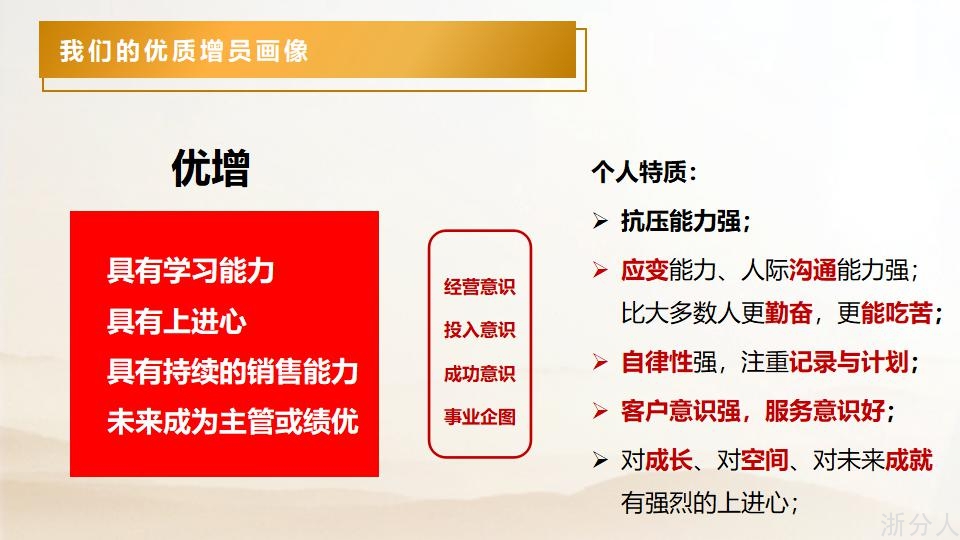 我们的优质增员画像

优增

具有学习能力
具有上进心
具有持续的销售能力
未来成为主管或绩优

经营意识
投入意识
成功意识
事业企图

个人特质：

➢ 抗压能力强；

➢ 应变能力、人际沟通能力强；比大多数人更勤奋，更能吃苦；

➢ 自律性强，注重记录与计划；

➢ 客户意识强，服务意识好；

➢ 对成长、对空间、对未来成就有强烈的上进心；

浙分人